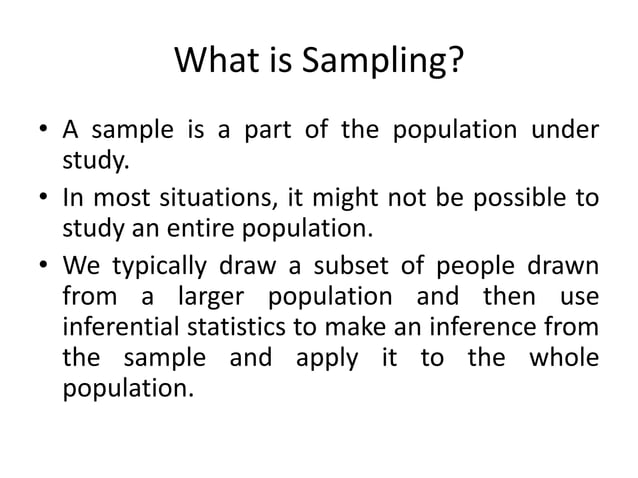 What is Sampling?

• A sample is a part of the population under study.

• In most situations, it might not be possible to study an entire population.

• We typically draw a subset of people drawn from a larger population and then use inferential statistics to make an inference from the sample and apply it to the whole population.